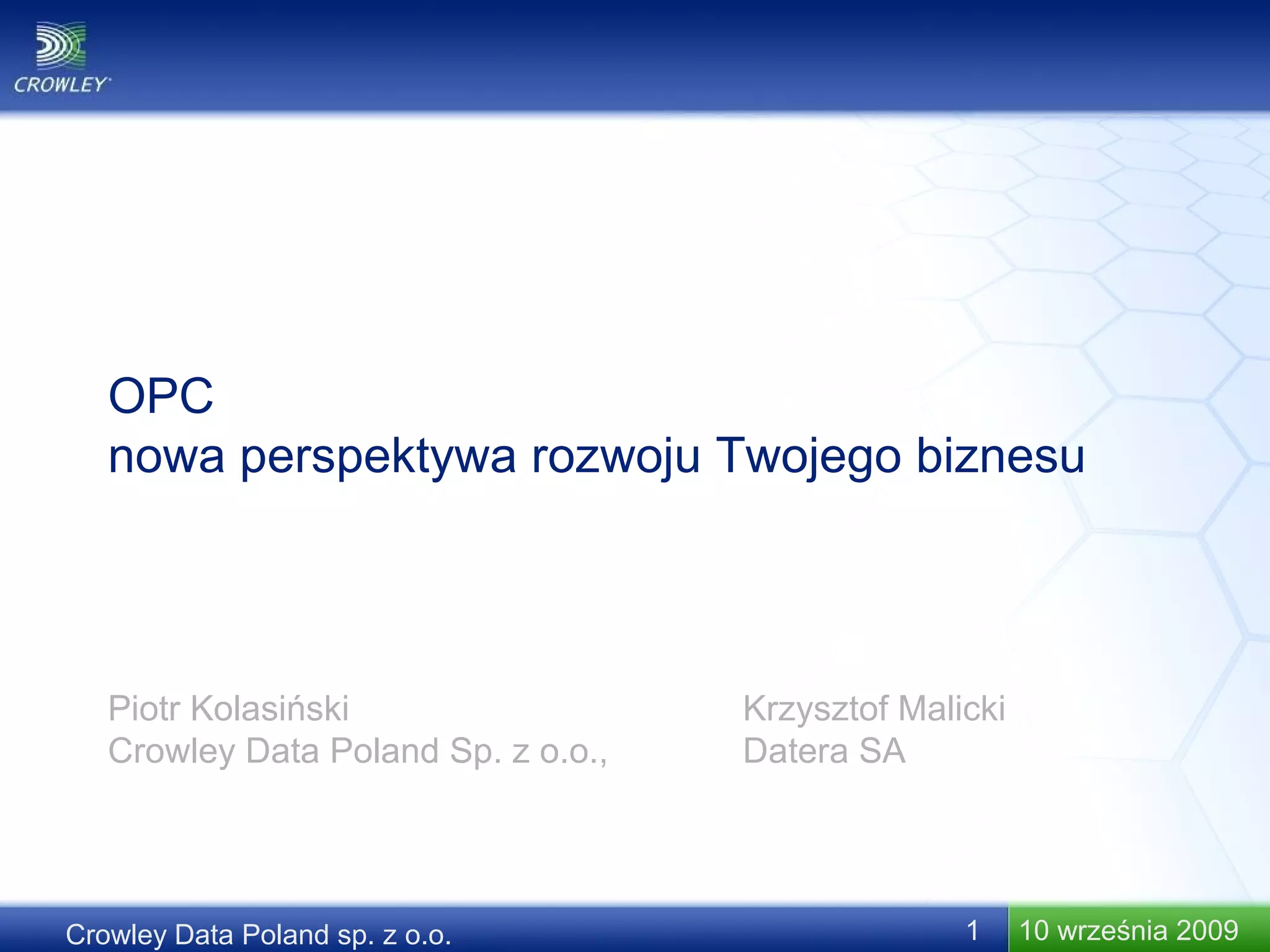 CROWLEY

OPC
nowa perspektywa rozwoju Twojego biznesu

Piotr Kolasiński
Crowley Data Poland Sp. z o.o.,

Krzysztof Malicki
Datera SA

Crowley Data Poland sp. z o.o.

1

10 września 2009